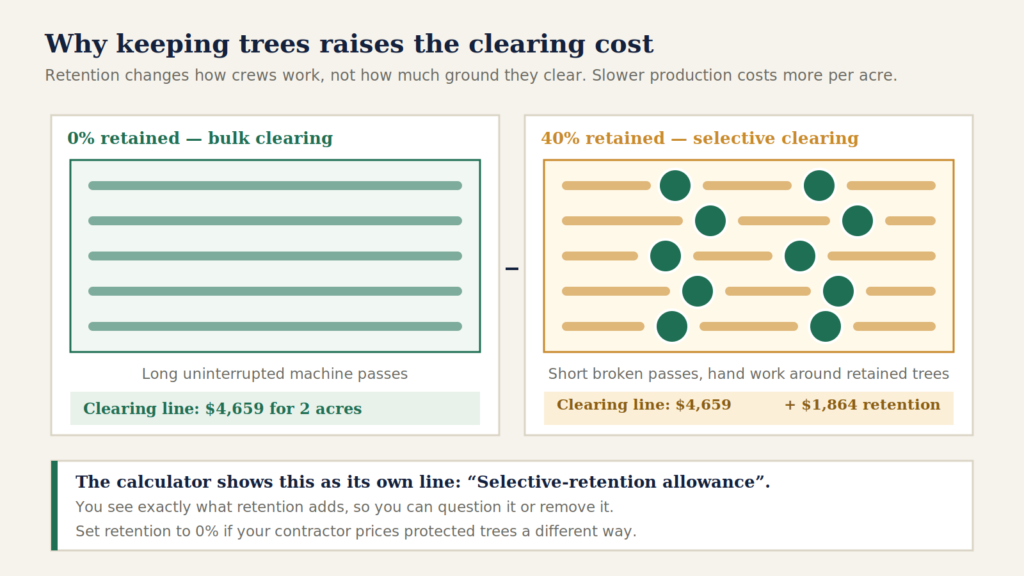 Why keeping trees raises the clearing cost

Retention changes how crews work, not how much ground they clear. Slower production costs more per acre.

0% retained — bulk clearing

Long uninterrupted machine passes

Clearing line: $4,659 for 2 acres

–

40% retained — selective clearing

Short broken passes, hand work around retained trees

Clearing line: $4,659 + $1,864 retention

The calculator shows this as its own line: “Selective-retention allowance”.

You see exactly what retention adds, so you can question it or remove it.

Set retention to 0% if your contractor prices protected trees a different way.